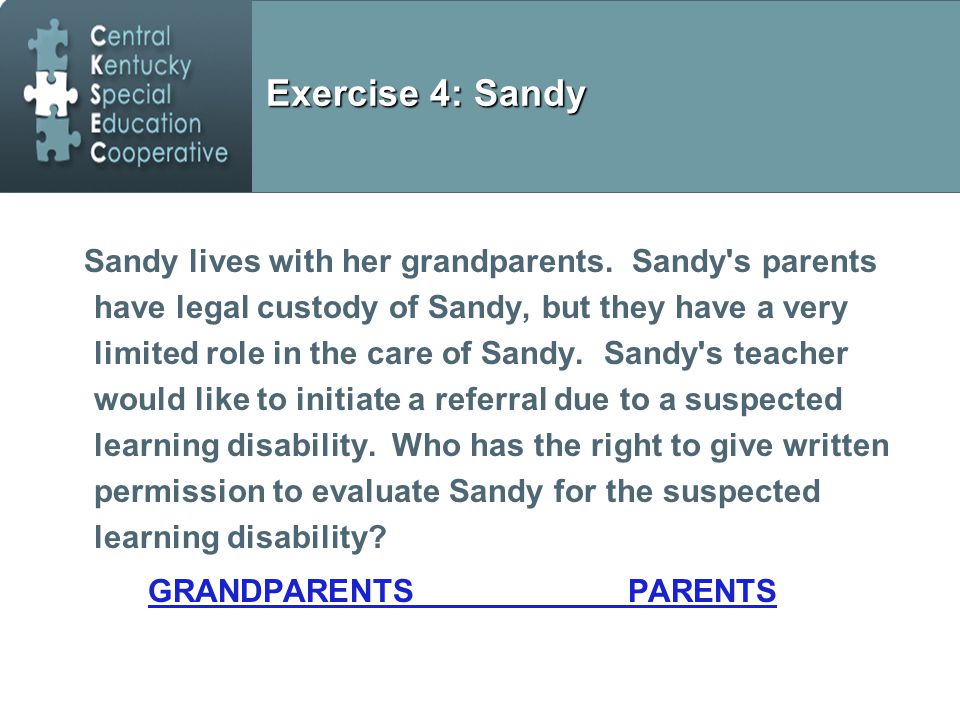 Central
Kentucky
Special
Education
Cooperative

Exercise 4: Sandy

Sandy lives with her grandparents. Sandy's parents have legal custody of Sandy, but they have a very limited role in the care of Sandy. Sandy's teacher would like to initiate a referral due to a suspected learning disability. Who has the right to give written permission to evaluate Sandy for the suspected learning disability?

GRANDPARENTS PARENTS